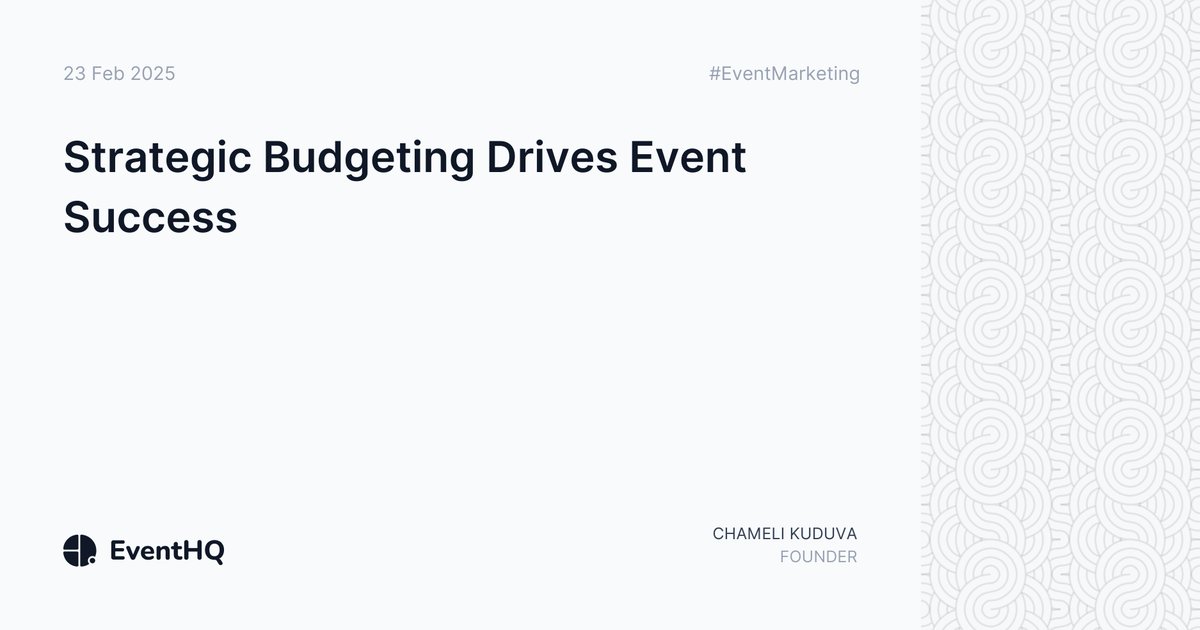 23 Feb 2025

#EventMarketing

Strategic Budgeting Drives Event Success

EventHQ

CHAMELI KUDUVA
FOUNDER